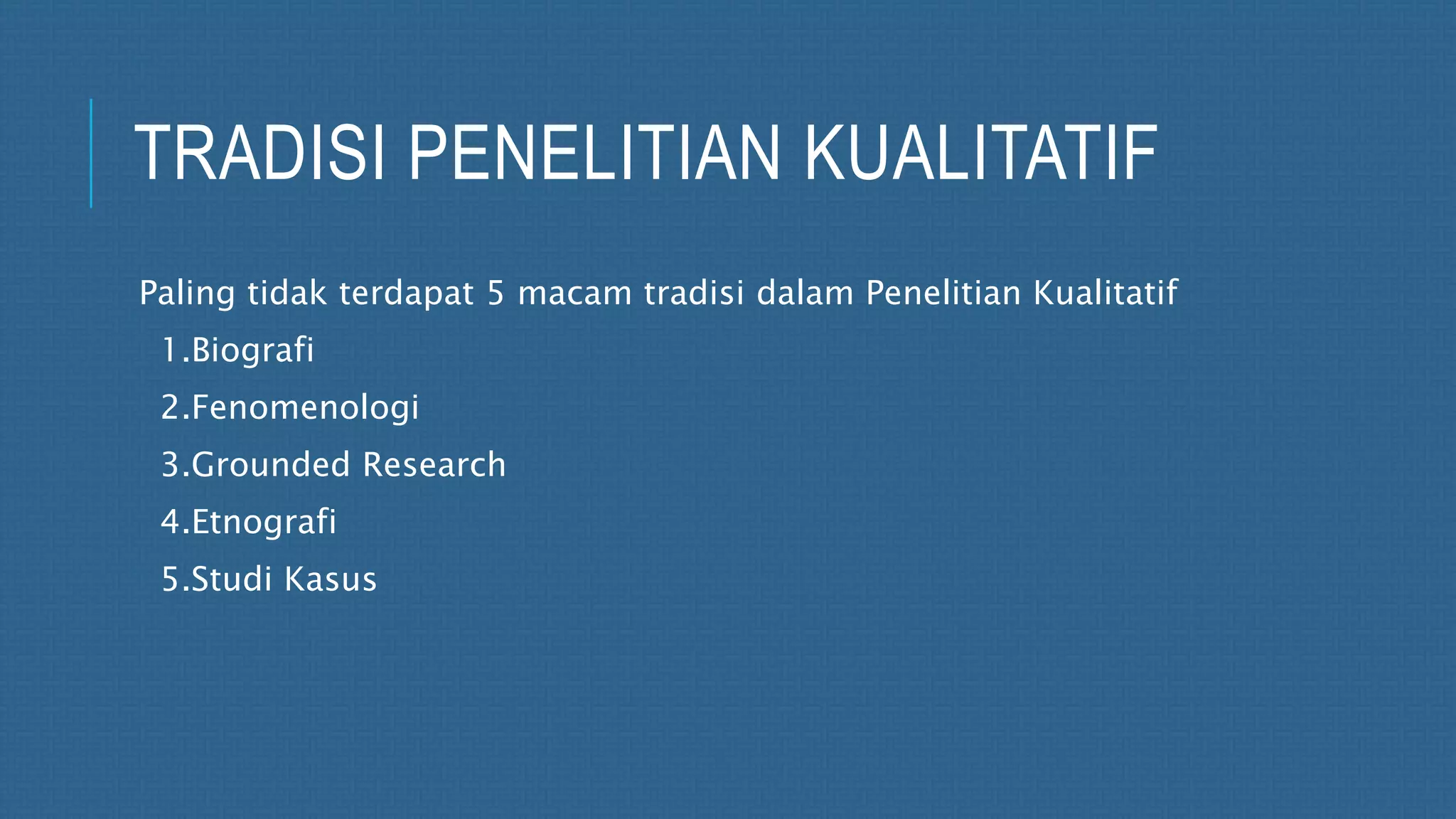 TRADISI PENELITIAN KUALITATIF

Paling tidak terdapat 5 macam tradisi dalam Penelitian Kualitatif

1.Biografi

2.Fenomenologi

3.Grounded Research

4.Etnografi

5.Studi Kasus